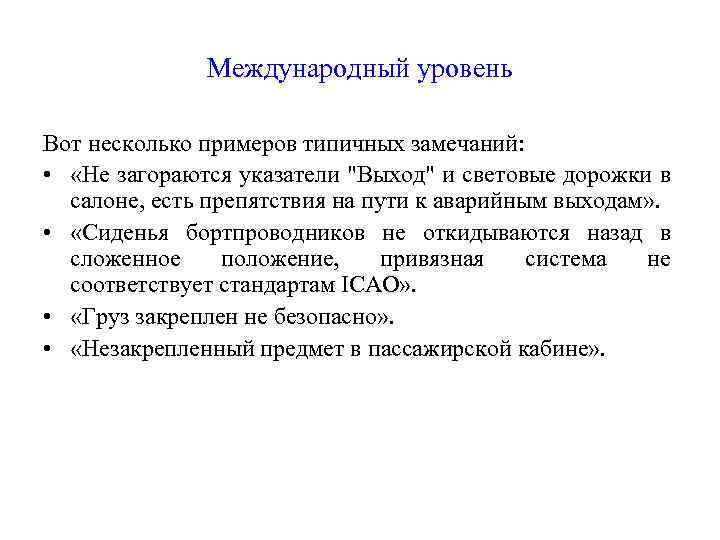 Международный уровень

Вот несколько примеров типичных замечаний:

• «Не загораются указатели "Выход" и световые дорожки в салоне, есть препятствия на пути к аварийным выходам».
• «Сиденья бортпроводников не откидываются назад в сложенное положение, привязная система не соответствует стандартам ICAO».
• «Груз закреплен не безопасно».
• «Незакрепленный предмет в пассажирской кабине».